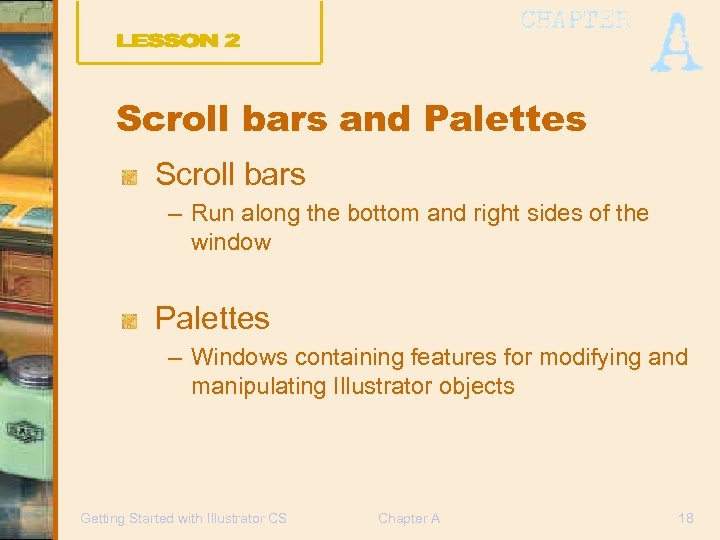 LESSON 2

CHAPTER A

Scroll bars and Palettes

Scroll bars

– Run along the bottom and right sides of the window

Palettes

– Windows containing features for modifying and manipulating Illustrator objects

Getting Started with Illustrator CS

Chapter A

18